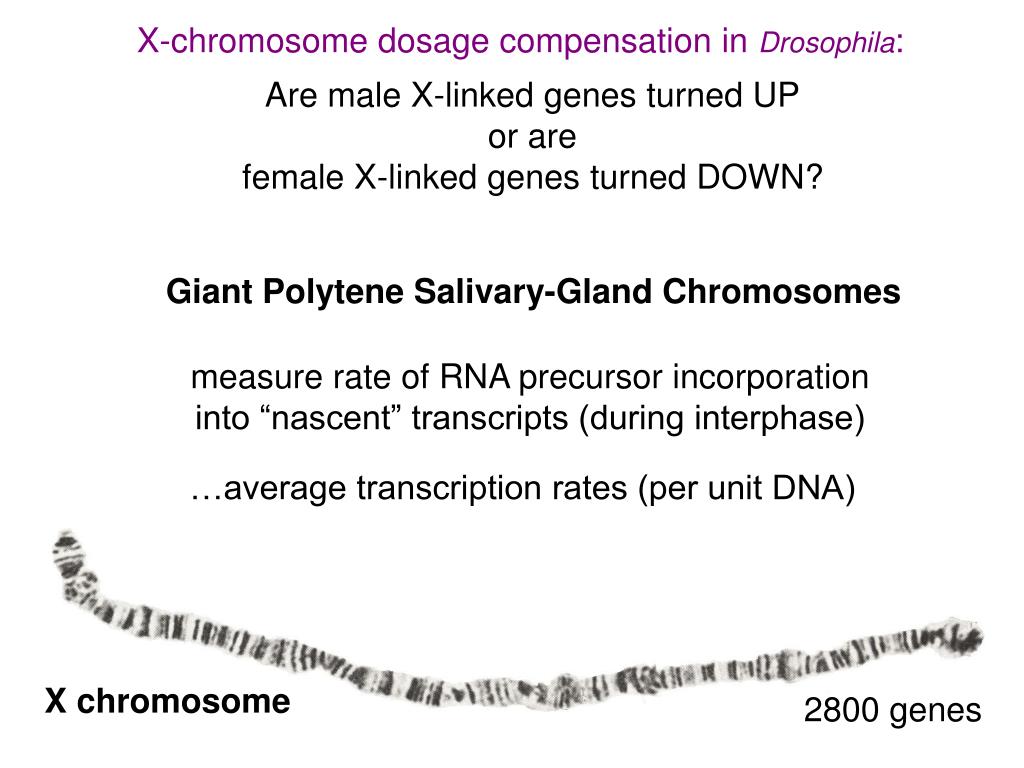 X-chromosome dosage compensation in Drosophila:

Are male X-linked genes turned UP
or are
female X-linked genes turned DOWN?

Giant Polytene Salivary-Gland Chromosomes

measure rate of RNA precursor incorporation into “nascent” transcripts (during interphase)

…average transcription rates (per unit DNA)

X chromosome

2800 genes